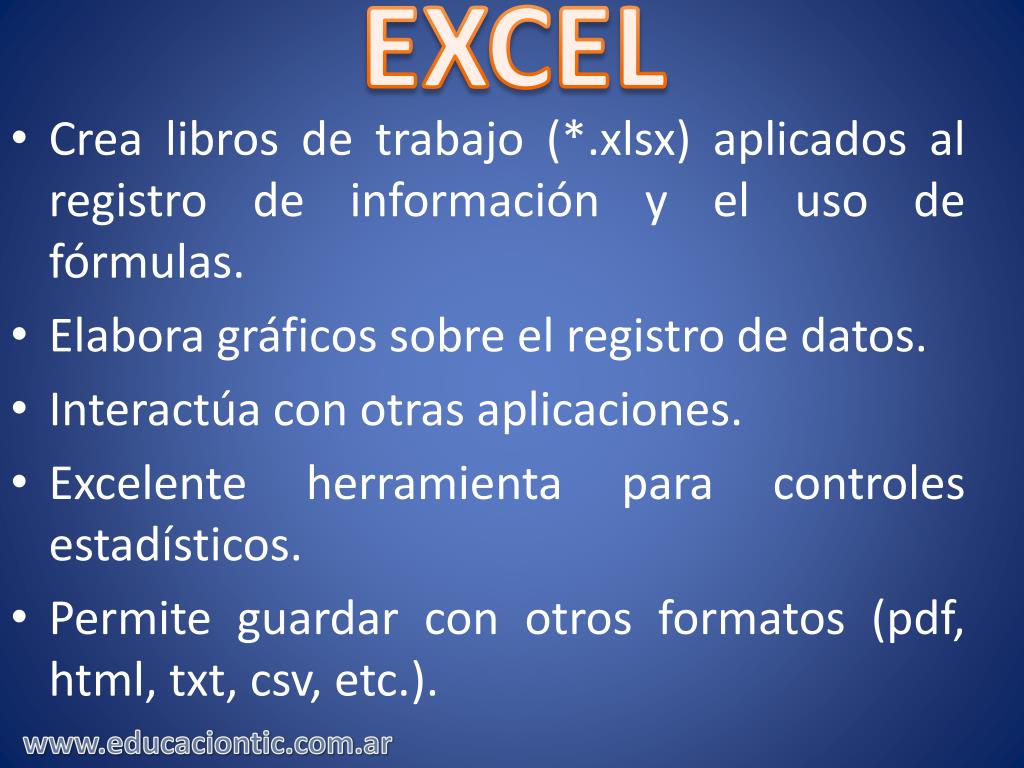 EXCEL

• Crea libros de trabajo (*.xlsx) aplicados al registro de información y el uso de fórmulas.
• Elabora gráficos sobre el registro de datos.
• Interactúa con otras aplicaciones.
• Excelente herramienta para controles estadísticos.
• Permite guardar con otros formatos (pdf, html, txt, csv, etc.).

www.educaciontic.com.ar